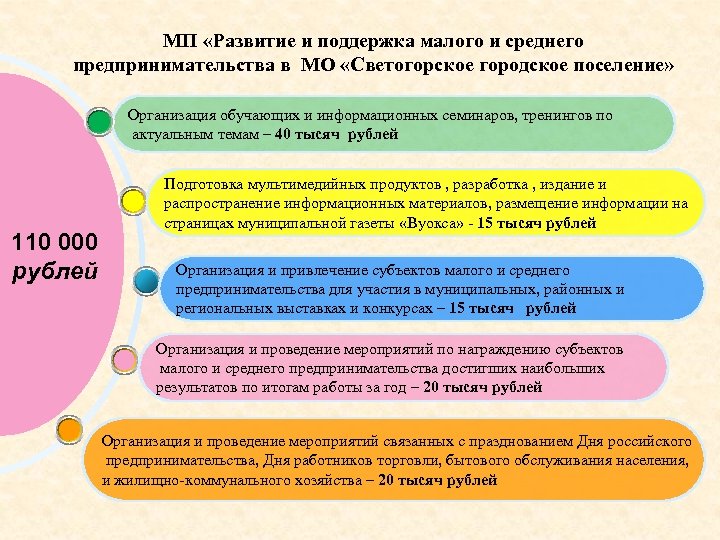 МП «Развитие и поддержка малого и среднего предпринимательства в МО «Светогорское городское поселение»

110 000 рублей

Организация обучающих и информационных семинаров, тренингов по актуальным темам – 40 тысяч рублей

Подготовка мультимедийных продуктов , разработка , издание и распространение информационных материалов, размещение информации на страницах муниципальной газеты «Вуокса» - 15 тысяч рублей

Организация и привлечение субъектов малого и среднего предпринимательства для участия в муниципальных, районных и региональных выставках и конкурсах – 15 тысяч рублей

Организация и проведение мероприятий по награждению субъектов малого и среднего предпринимательства достигших наибольших результатов по итогам работы за год – 20 тысяч рублей

Организация и проведение мероприятий связанных с празднованием Дня российского предпринимательства, Дня работников торговли, бытового обслуживания населения, и жилищно-коммунального хозяйства – 20 тысяч рублей